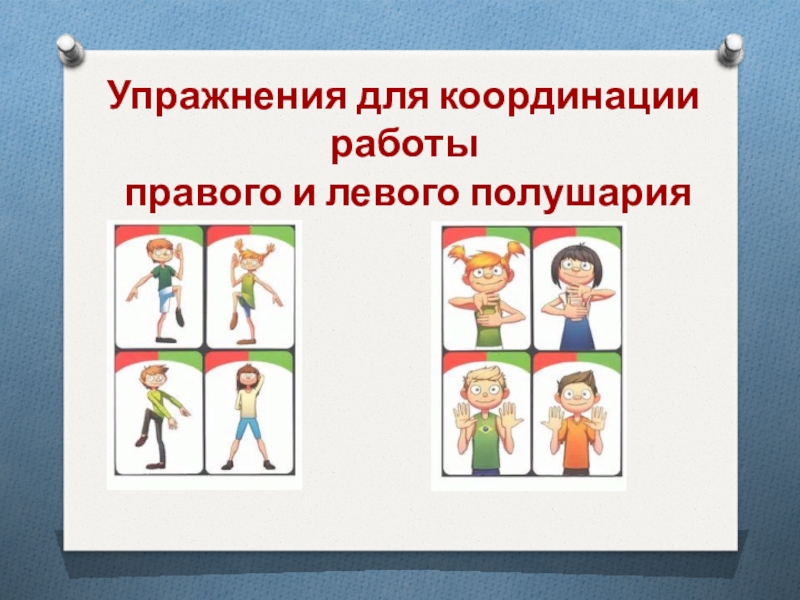 Упражнения для координации работы
правого и левого полушария